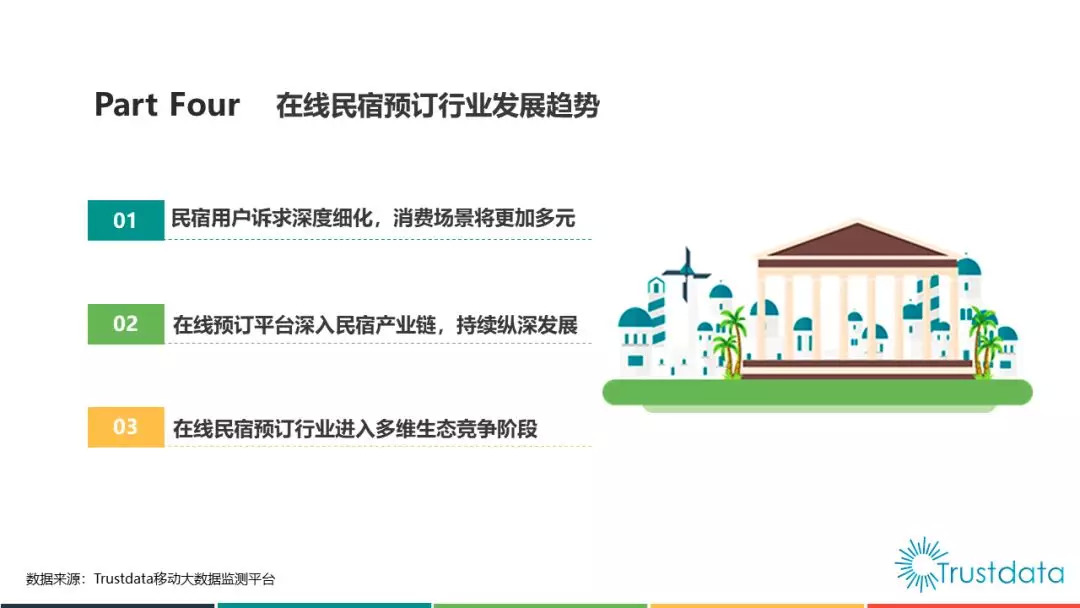 Part Four 在线民宿预订行业发展趋势

01 民宿用户诉求深度细化，消费场景将更加多元

02 在线预订平台深入民宿产业链，持续纵深发展

03 在线民宿预订行业进入多维生态竞争阶段

数据来源：Trustdata移动大数据监测平台

Trustdata